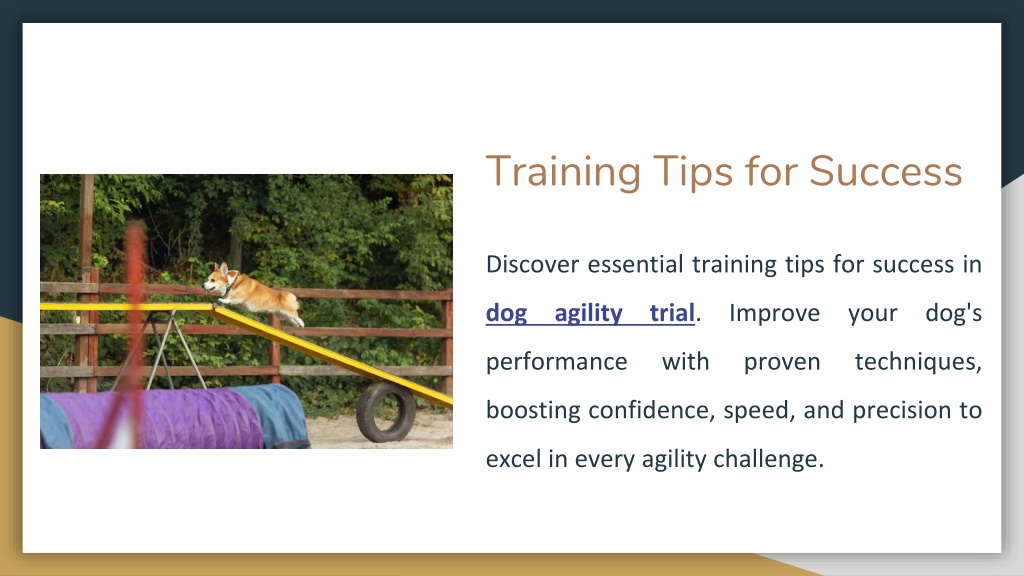 Training Tips for Success

Discover essential training tips for success in dog agility trial. Improve your dog's performance with proven techniques, boosting confidence, speed, and precision to excel in every agility challenge.